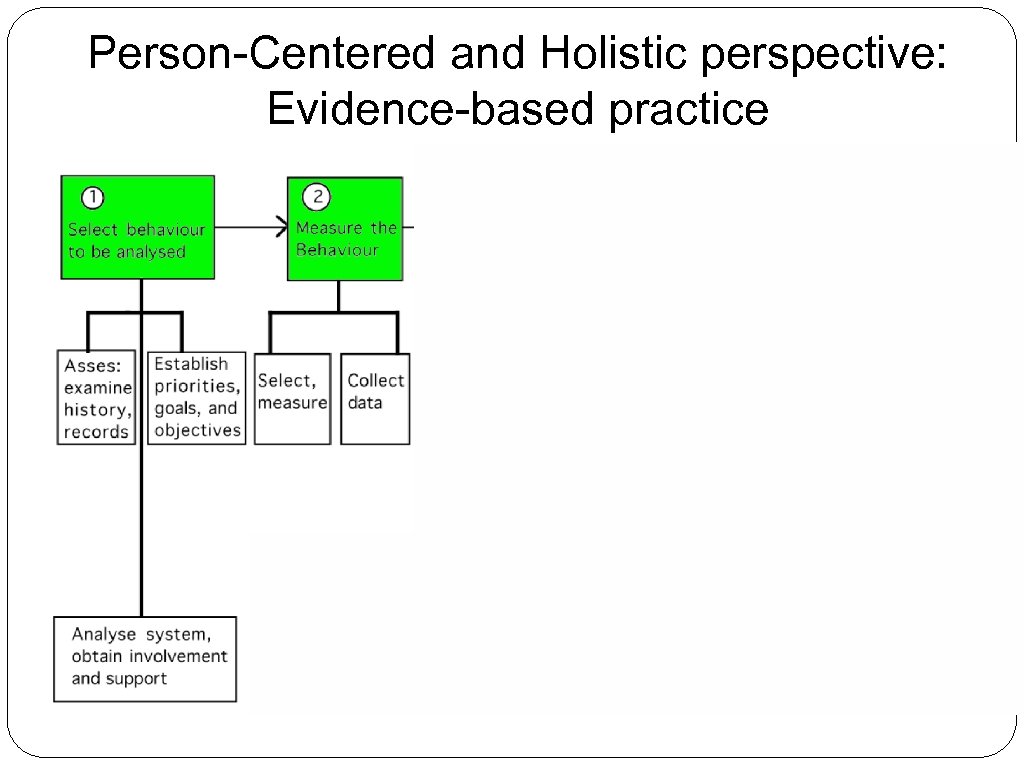 Person-Centered and Holistic perspective: Evidence-based practice

1
Select behaviour to be analysed

2
Measure the Behaviour

Asses: examine history, records

Establish priorities, goals, and objectives

Select, measure

Collect data

Analyse system, obtain involvement and support